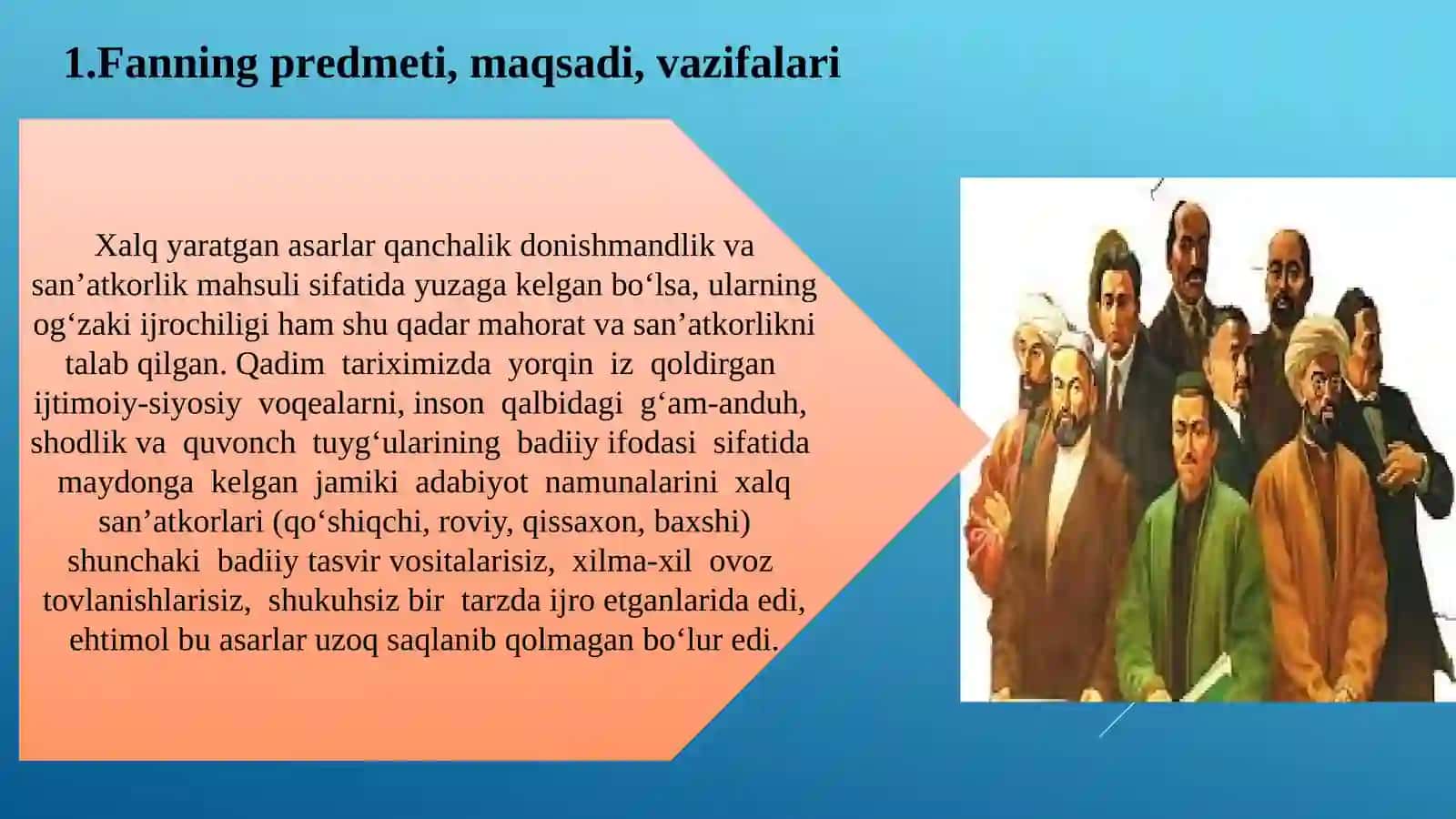 1.Fanning predmeti, maqsadi, vazifalari

Xalq yaratgan asarlar qanchalik donishmandlik va san’atkorlik mahsuli sifatida yuzaga kelgan bo‘lsa, ularning og‘zaki ijrochiligi ham shu qadar mahorat va san’atkorlikni talab qilgan. Qadim tariximizda yorqin iz qoldirgan ijtimoiy-siyosiy voqealarni, inson qalbidagi g‘am-anduh, shodlik va quvonch tuyg‘ularining badiiy ifodasi sifatida maydonga kelgan jamiki adabiyot namunalarini xalq san’atkorlari (qo‘shiqchi, roviy, qissaxon, baxshi) shunchaki badiiy tasvir vositalarisiz, xilma-xil ovoz tovlanishlarisiz, shukuhsiz bir tarzda ijro etganlarida edi, ehtimol bu asarlar uzoq saqlanib qolmagan bo‘lur edi.